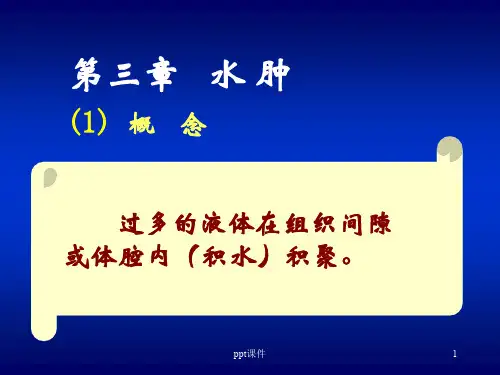 第三章 水肿

(1) 概 念

过多的液体在组织间隙或体腔内（积水）积聚。

ppt课件

1